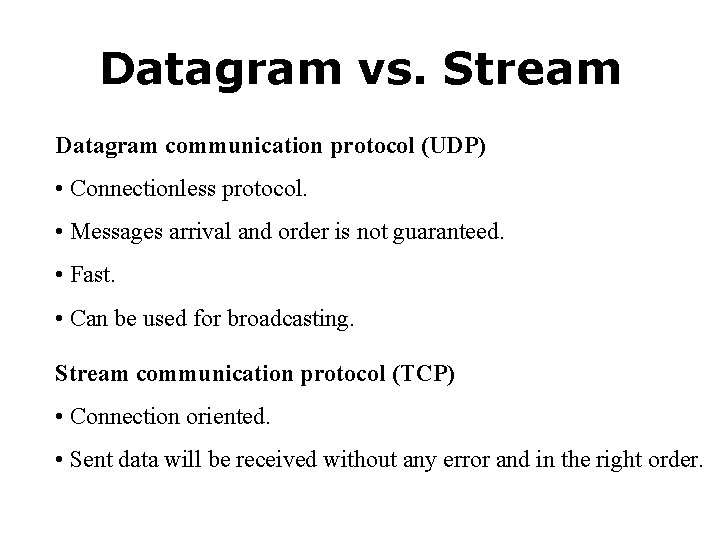 Datagram vs. Stream

Datagram communication protocol (UDP)

• Connectionless protocol.

• Messages arrival and order is not guaranteed.

• Fast.

• Can be used for broadcasting.

Stream communication protocol (TCP)

• Connection oriented.

• Sent data will be received without any error and in the right order.